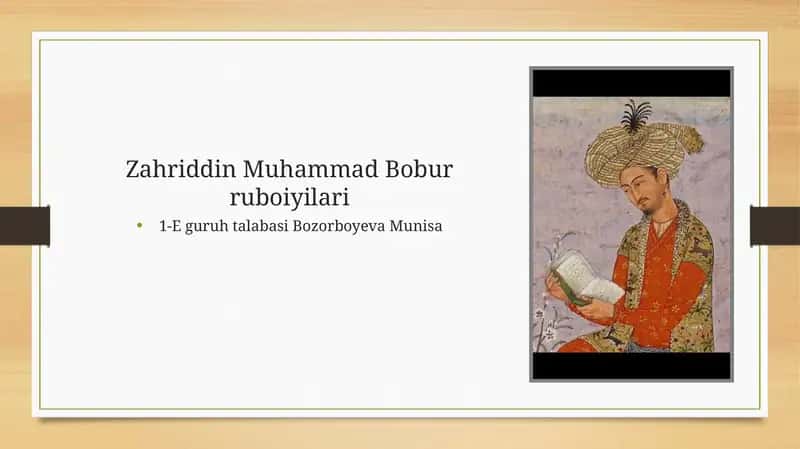 Zahriddin Muhammad Bobur ruboiyilari

• 1-E guruh talabasi Bozorboyeva Munisa